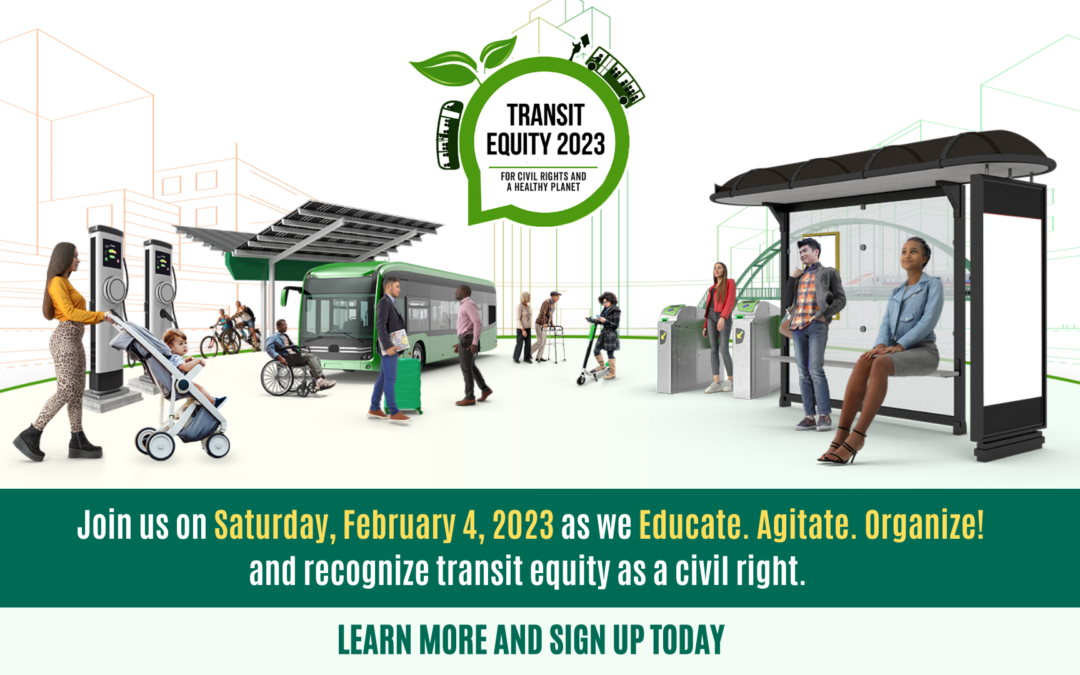 TRANSIT EQUITY 2023

FOR CIVIL RIGHTS AND A HEALTHY PLANET

Join us on Saturday, February 4, 2023 as we Educate. Agitate. Organize! and recognize transit equity as a civil right.

LEARN MORE AND SIGN UP TODAY